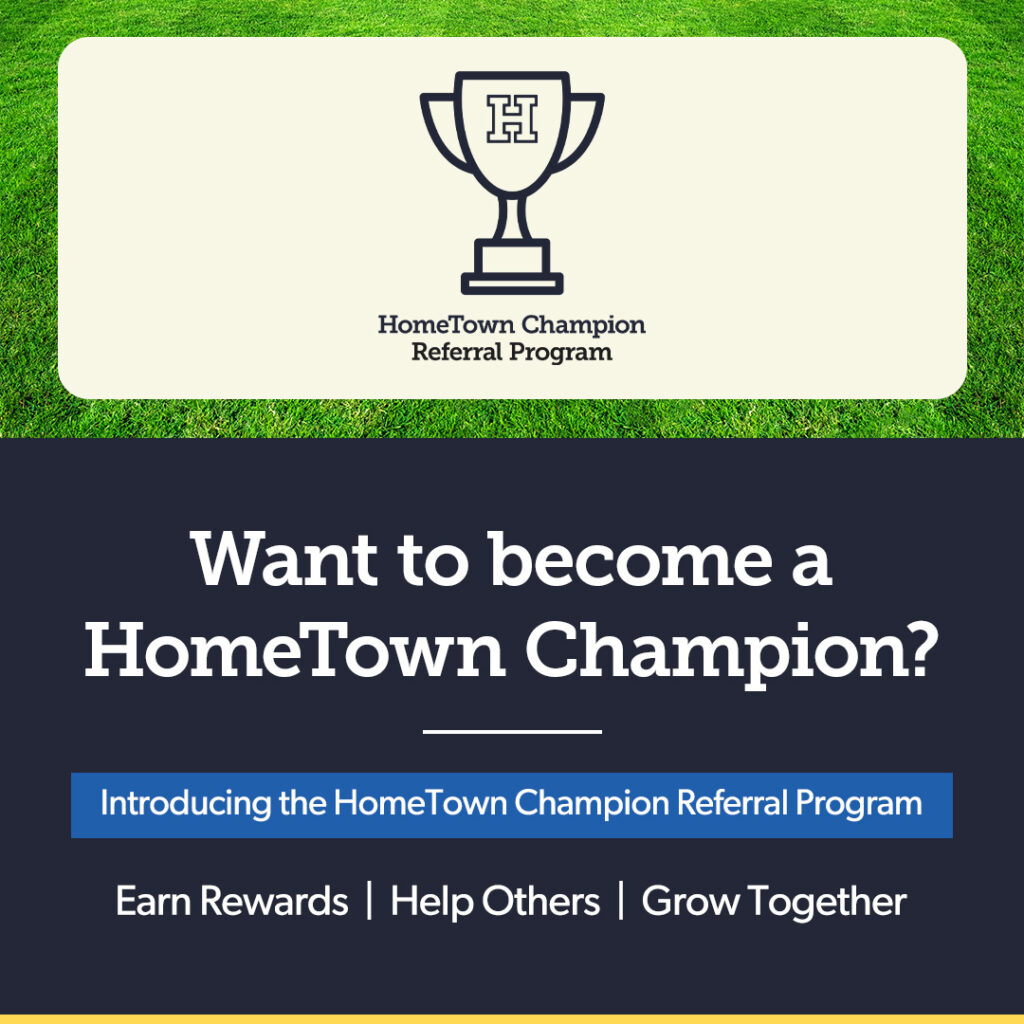 H

HomeTown Champion
Referral Program

Want to become a HomeTown Champion?

Introducing the HomeTown Champion Referral Program

Earn Rewards | Help Others | Grow Together